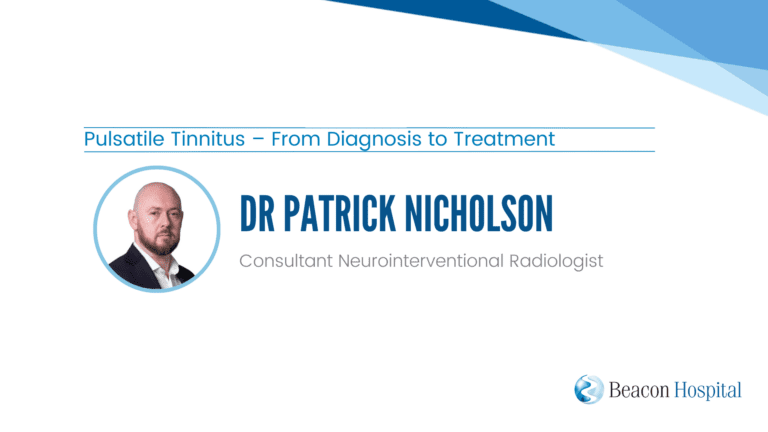 Pulsatile Tinnitus – From Diagnosis to Treatment

DR PATRICK NICHOLSON

Consultant Neurointerventional Radiologist

Beacon Hospital